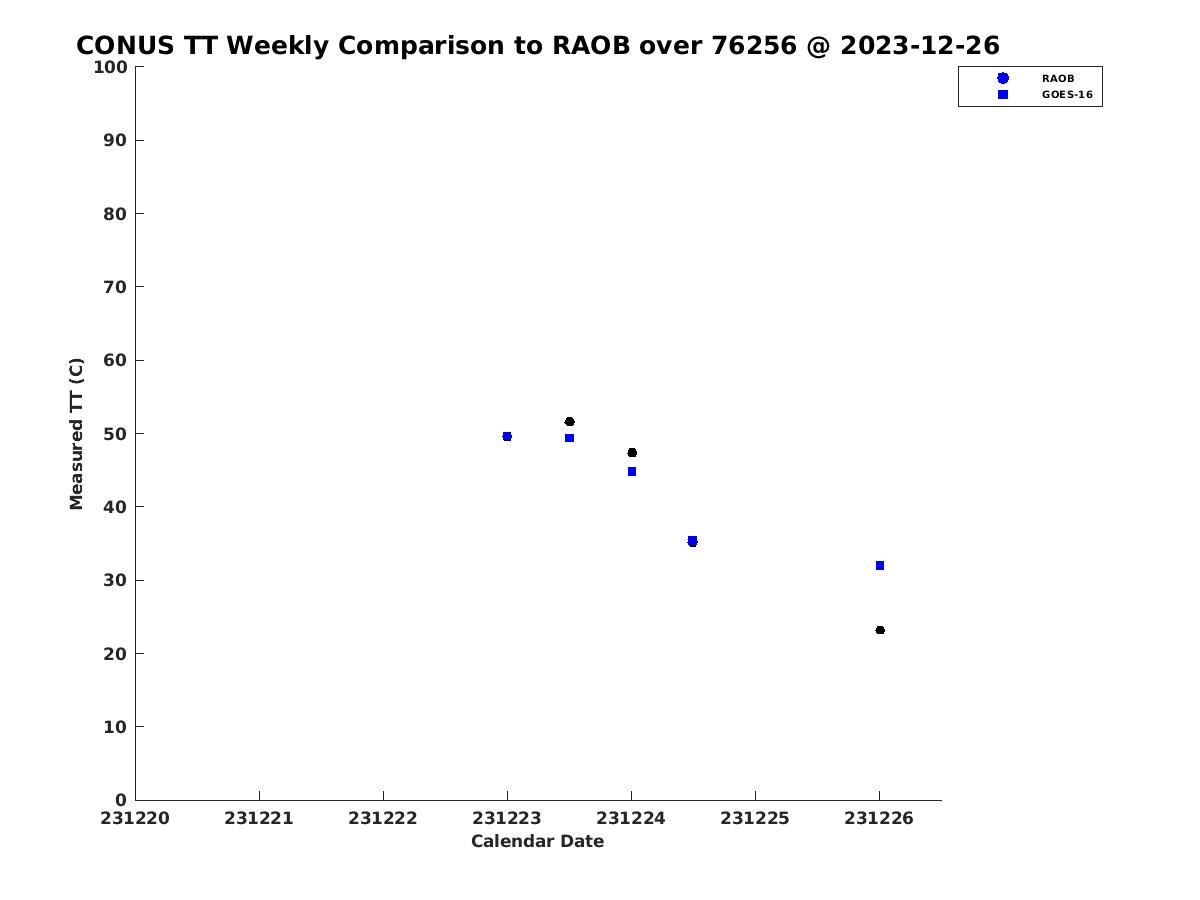 CONUS TT Weekly Comparison to RAOB over 76256 @ 2023-12-26

RAOB
GOES-16

Measured TT (C)

100
90
80
70
60
50
40
30
20
10
0

231220 231221 231222 231223 231224 231225 231226

Calendar Date